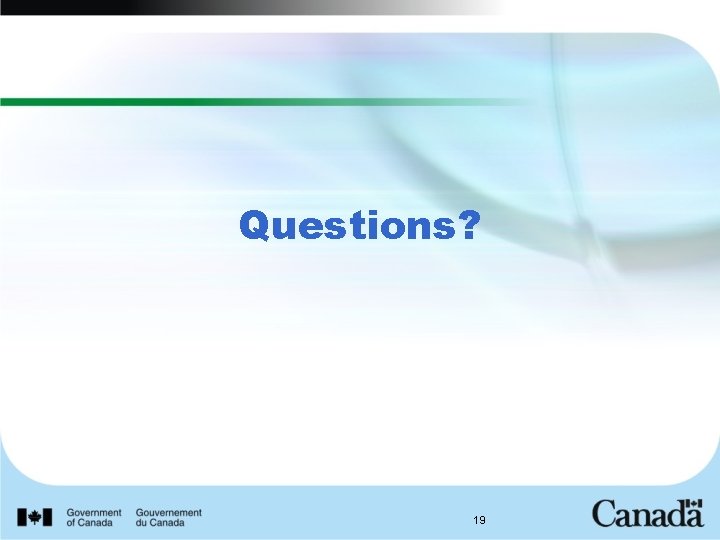 Questions?

Government of Canada
Gouvernement du Canada

19

Canada